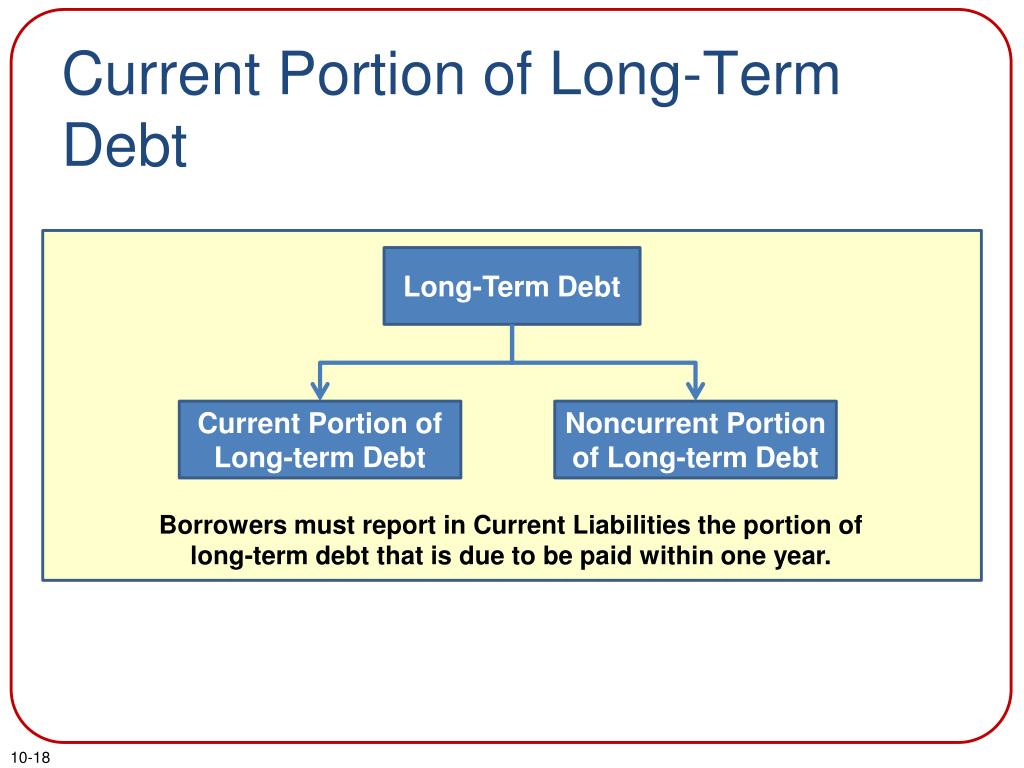 Current Portion of Long-Term Debt

Long-Term Debt

Current Portion of Long-term Debt

Noncurrent Portion of Long-term Debt

Borrowers must report in Current Liabilities the portion of long-term debt that is due to be paid within one year.

10-18